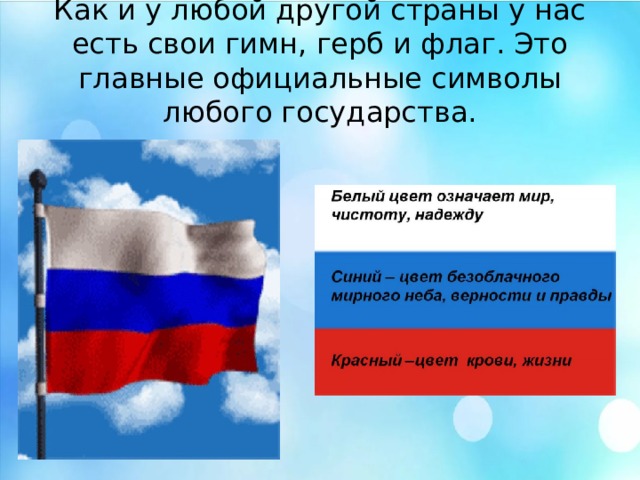 Как и у любой другой страны у нас есть свои гимн, герб и флаг. Это главные официальные символы любого государства.

Белый цвет означает мир, чистоту, надежду

Синий – цвет безоблачного мирного неба, верности и правды

Красный –цвет крови, жизни